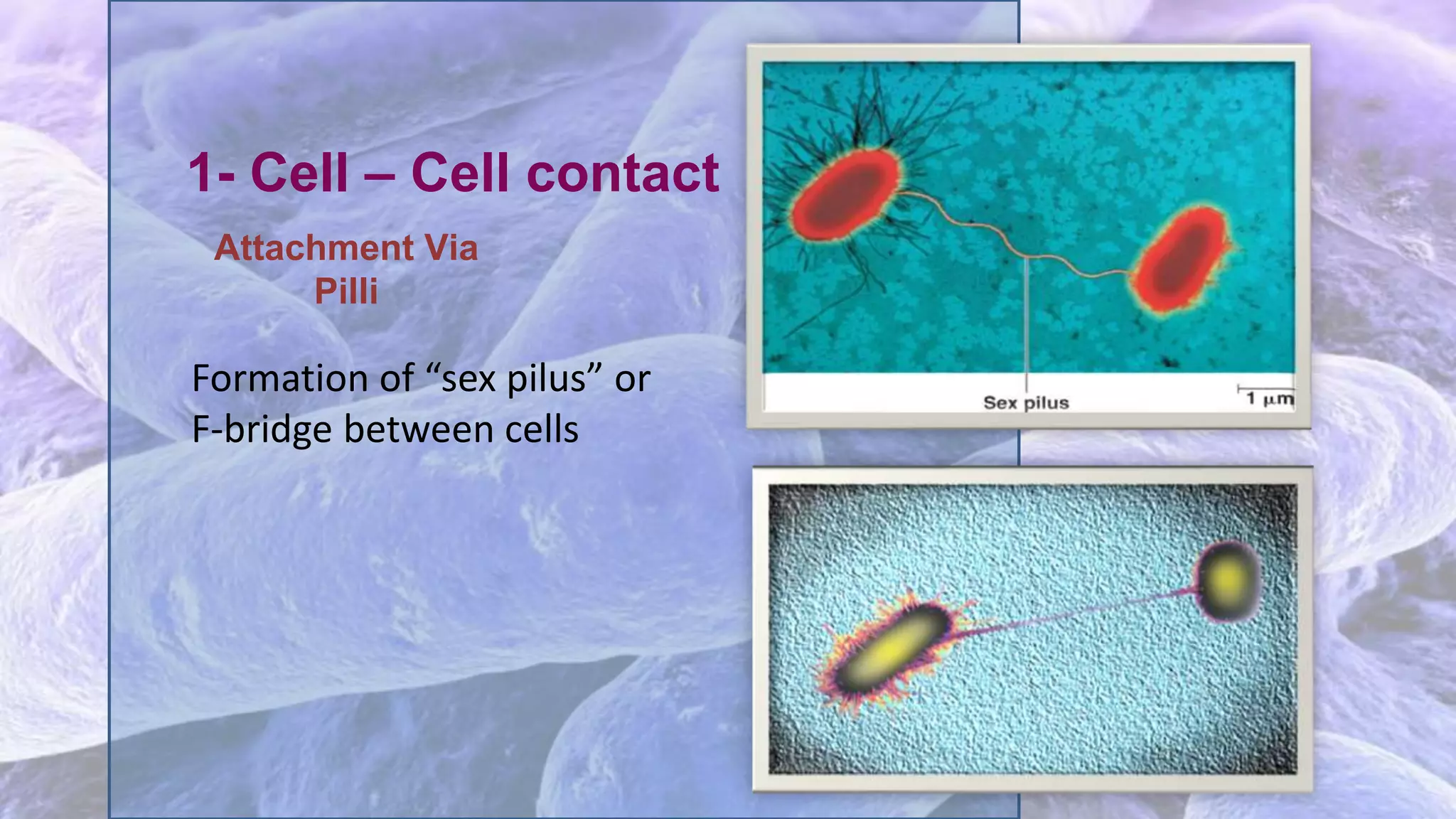 1- Cell – Cell contact

Attachment Via Pilli

Formation of “sex pilus” or F-bridge between cells

Sex pilus

1 µm